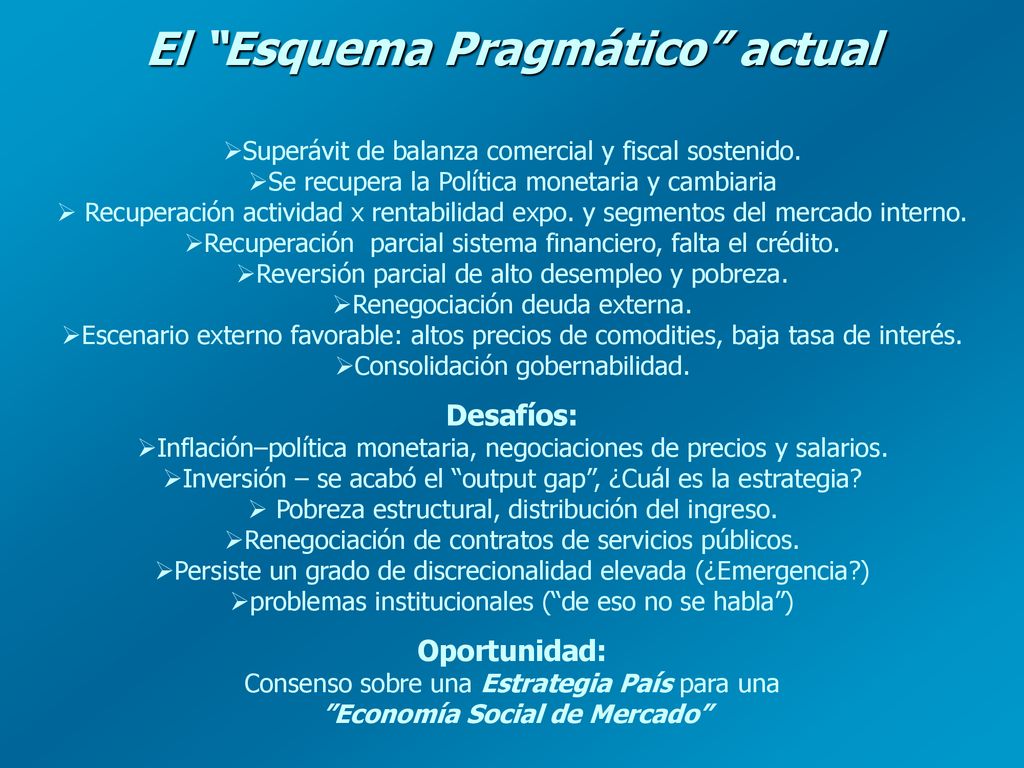 El “Esquema Pragmático” actual

➢Superávit de balanza comercial y fiscal sostenido.
➢Se recupera la Política monetaria y cambiaria
➢ Recuperación actividad x rentabilidad expo. y segmentos del mercado interno.
➢Recuperación parcial sistema financiero, falta el crédito.
➢Reversión parcial de alto desempleo y pobreza.
➢Renegociación deuda externa.
➢Escenario externo favorable: altos precios de comodities, baja tasa de interés.
➢Consolidación gobernabilidad.

Desafíos:
➢Inflación–política monetaria, negociaciones de precios y salarios.
➢Inversión – se acabó el “output gap”, ¿Cuál es la estrategia?
➢ Pobreza estructural, distribución del ingreso.
➢Renegociación de contratos de servicios públicos.
➢Persiste un grado de discrecionalidad elevada (¿Emergencia?)
➢problemas institucionales (“de eso no se habla”)

Oportunidad:
Consenso sobre una Estrategia País para una ”Economía Social de Mercado”